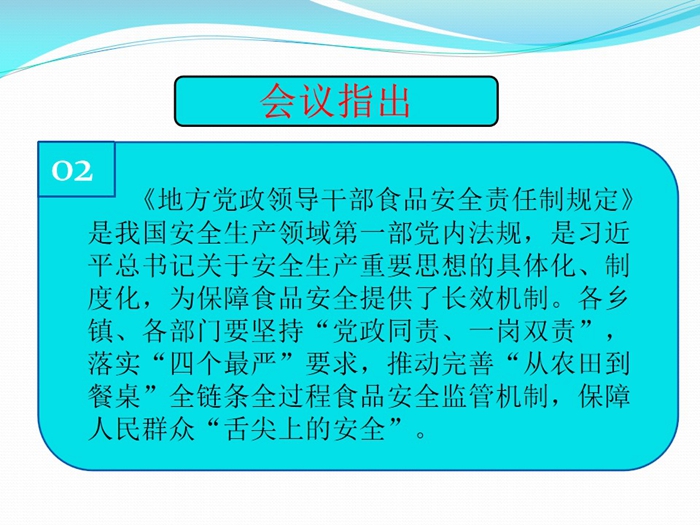 会议指出

02

《地方党政领导干部食品安全责任制规定》是我国安全生产领域第一部党内法规，是习近平总书记关于安全生产重要思想的具体化、制度化，为保障食品安全提供了长效机制。各乡镇、各部门要坚持“党政同责、一岗双责”，落实“四个最严”要求，推动完善“从农田到餐桌”全链条全过程食品安全监管机制，保障人民群众“舌尖上的安全”。